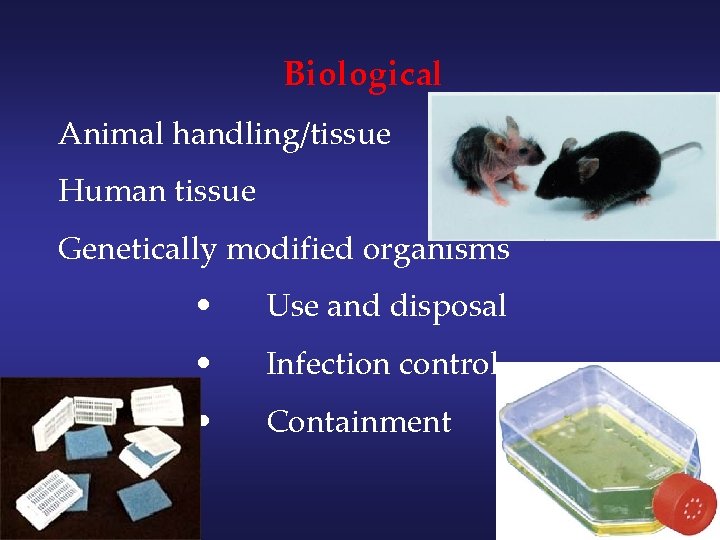 Biological

Animal handling/tissue

Human tissue

Genetically modified organisms

• Use and disposal

• Infection control

• Containment